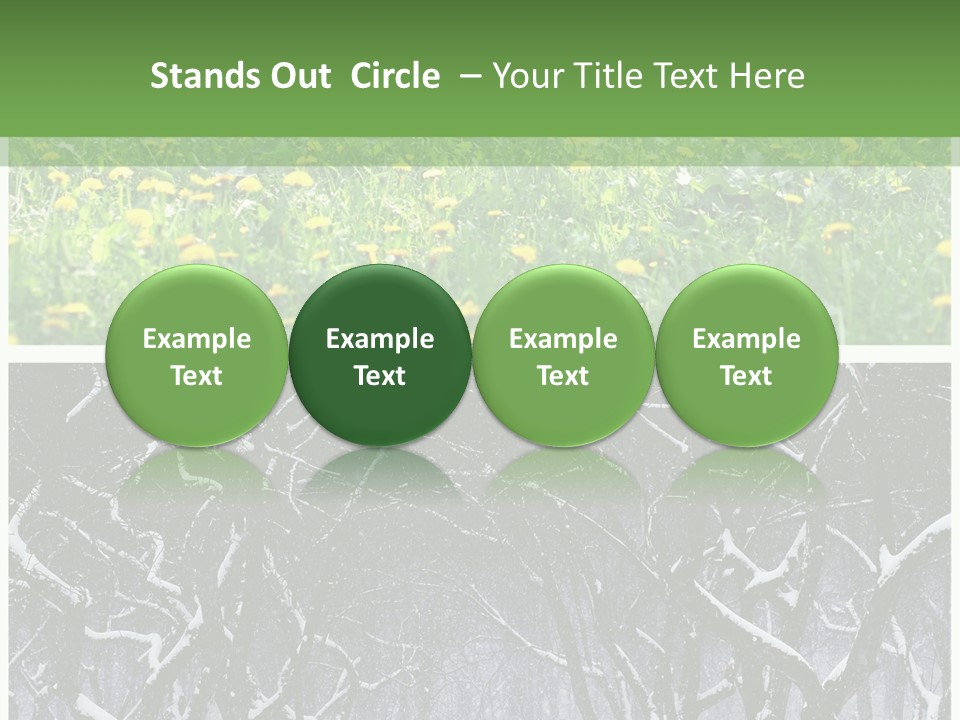 Stands Out Circle – Your Title Text Here

Example Text

Example Text

Example Text

Example Text